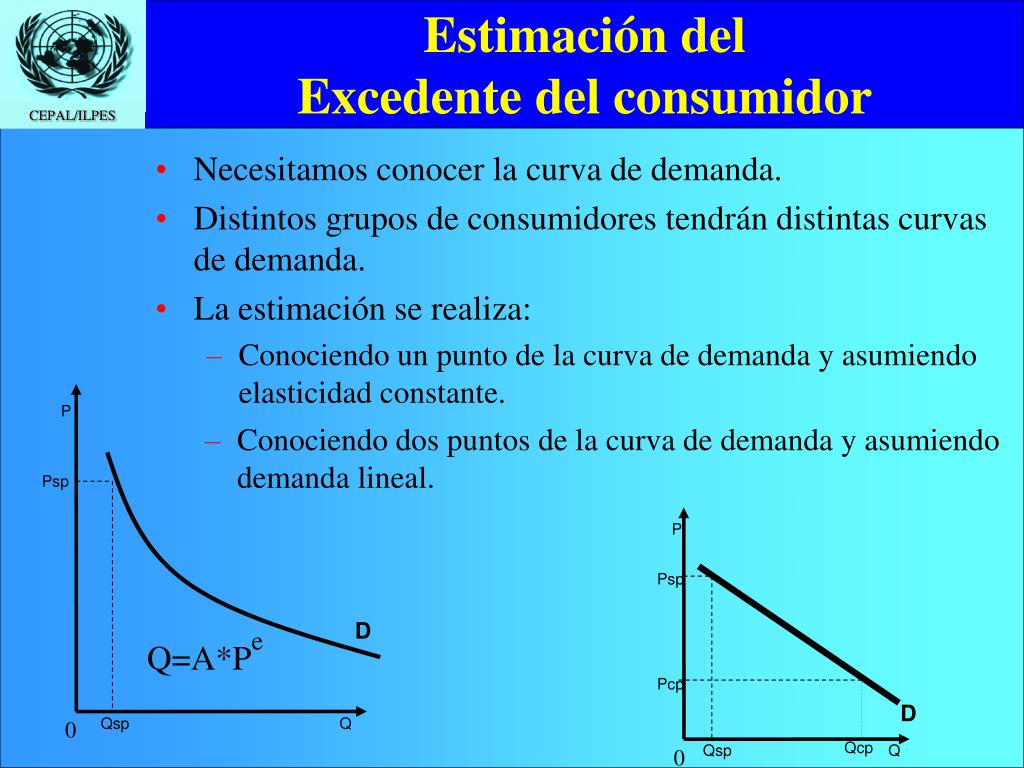 CEPAL/ILPES

Estimación del
Excedente del consumidor

• Necesitamos conocer la curva de demanda.
• Distintos grupos de consumidores tendrán distintas curvas de demanda.
• La estimación se realiza:
– Conociendo un punto de la curva de demanda y asumiendo elasticidad constante.
– Conociendo dos puntos de la curva de demanda y asumiendo demanda lineal.

P
Psp
D
$Q=A*P^e$
0
Qsp
Q

P
Psp
Pcp
D
0
Qsp
Qcp
Q